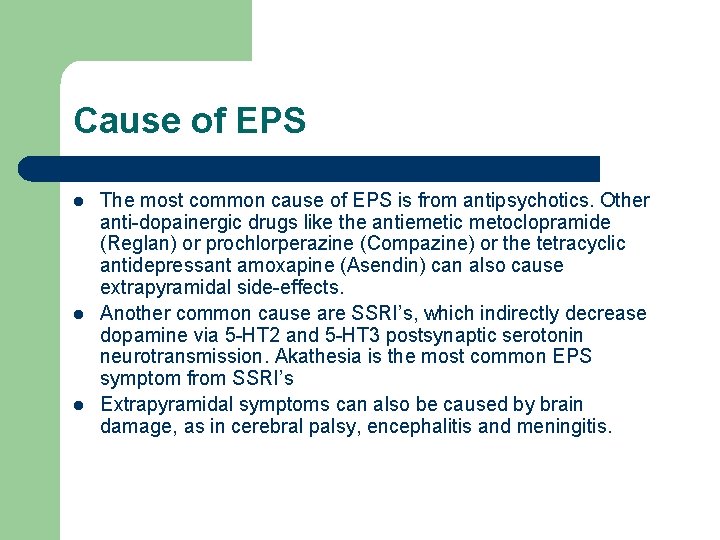 Cause of EPS

- The most common cause of EPS is from antipsychotics. Other anti-dopainergic drugs like the antiemetic metoclopramide (Reglan) or prochlorperazine (Compazine) or the tetracyclic antidepressant amoxapine (Asendin) can also cause extrapyramidal side-effects.
- Another common cause are SSRI's, which indirectly decrease dopamine via 5-HT2 and 5-HT3 postsynaptic serotonin neurotransmission. Akathesia is the most common EPS symptom from SSRI's
- Extrapyramidal symptoms can also be caused by brain damage, as in cerebral palsy, encephalitis and meningitis.